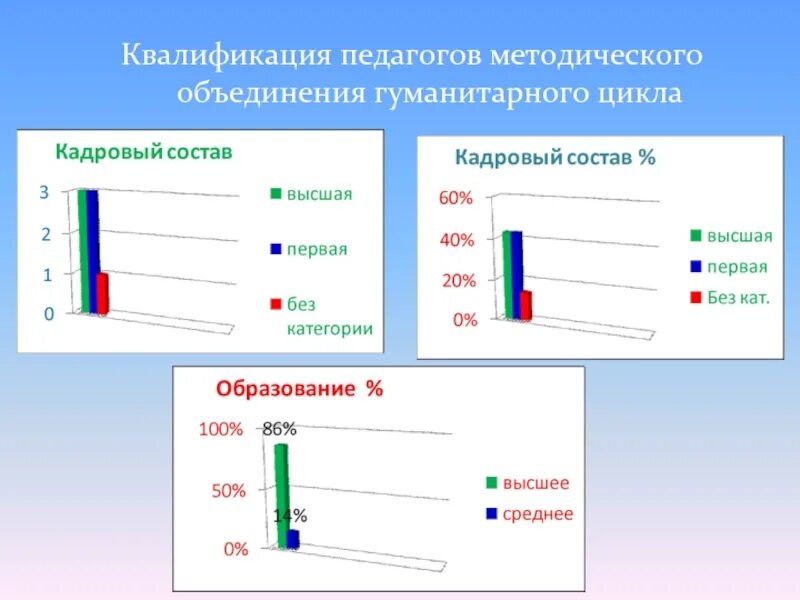 Квалификация педагогов методического объединения гуманитарного цикла

Кадровый состав

3
2
1
0

высшая
первая
без категории

Кадровый состав %

60%
40%
20%
0%

высшая
первая
Без кат.

Образование %

100%
50%
0%

86%
14%

высшее
среднее